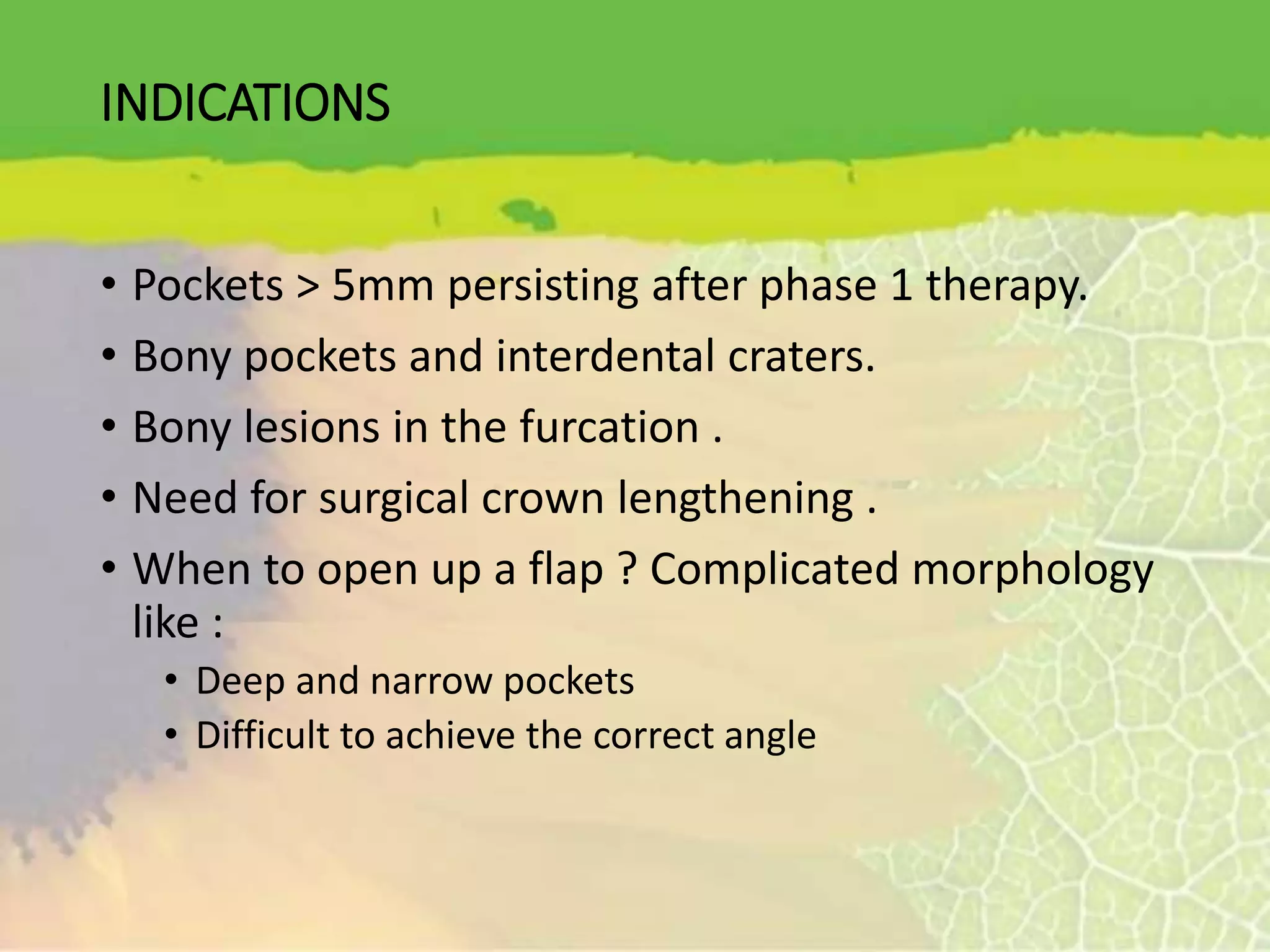 INDICATIONS

• Pockets > 5mm persisting after phase 1 therapy.
• Bony pockets and interdental craters.
• Bony lesions in the furcation .
• Need for surgical crown lengthening .
• When to open up a flap ? Complicated morphology like :
  • Deep and narrow pockets
  • Difficult to achieve the correct angle